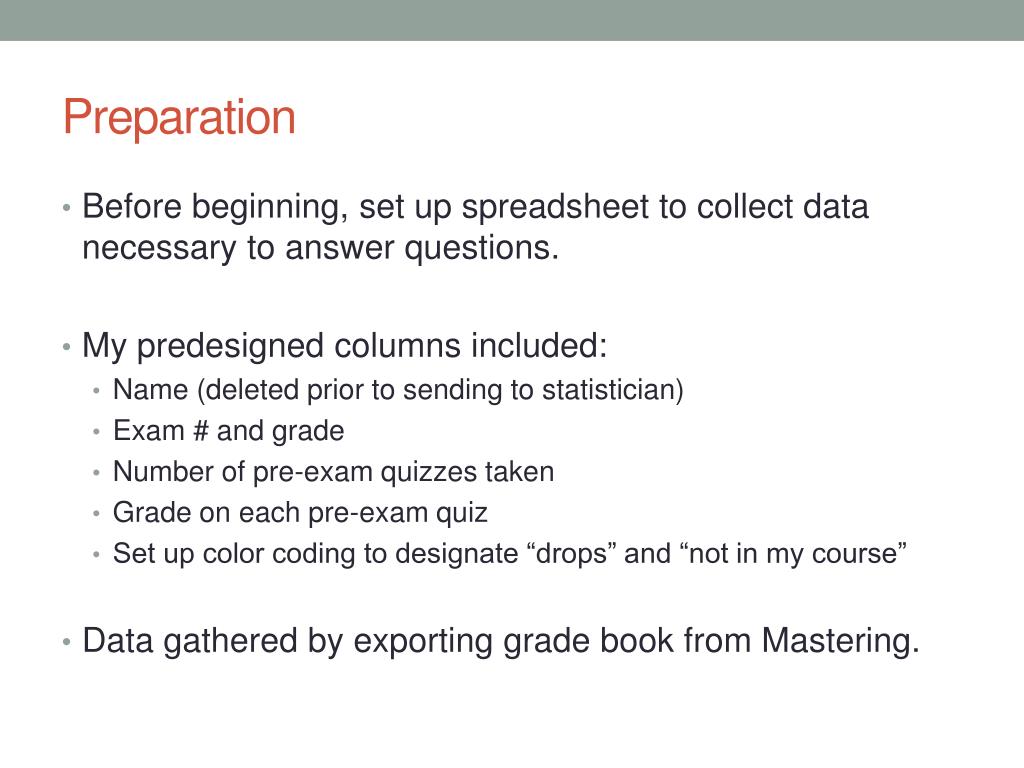 Preparation

• Before beginning, set up spreadsheet to collect data necessary to answer questions.

• My predesigned columns included:
 • Name (deleted prior to sending to statistician)
 • Exam # and grade
 • Number of pre-exam quizzes taken
 • Grade on each pre-exam quiz
 • Set up color coding to designate “drops” and “not in my course”

• Data gathered by exporting grade book from Mastering.